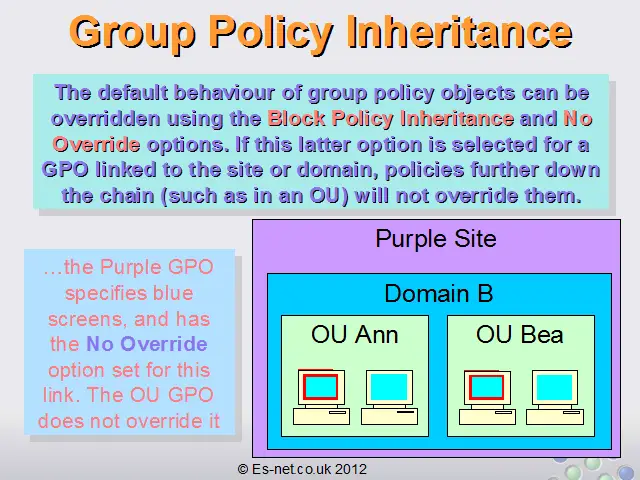 Group Policy Inheritance

The default behaviour of group policy objects can be overridden using the Block Policy Inheritance and No Override options. If this latter option is selected for a GPO linked to the site or domain, policies further down the chain (such as in an OU) will not override them.

…the Purple GPO specifies blue screens, and has the No Override option set for this link. The OU GPO does not override it

Purple Site

Domain B

OU Ann

OU Bea

© Es-net.co.uk 2012